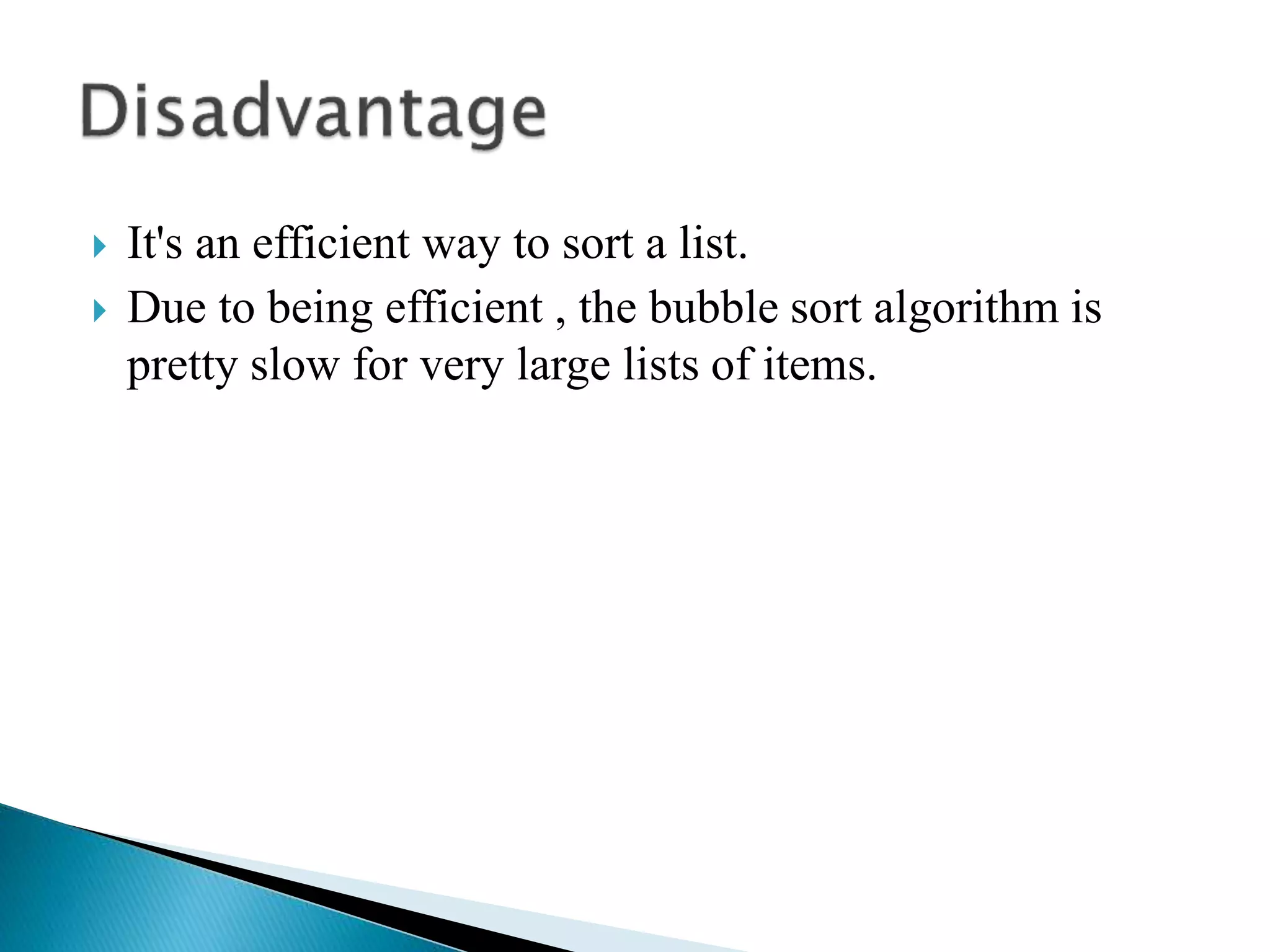 Disadvantage

It's an efficient way to sort a list.

Due to being efficient , the bubble sort algorithm is pretty slow for very large lists of items.